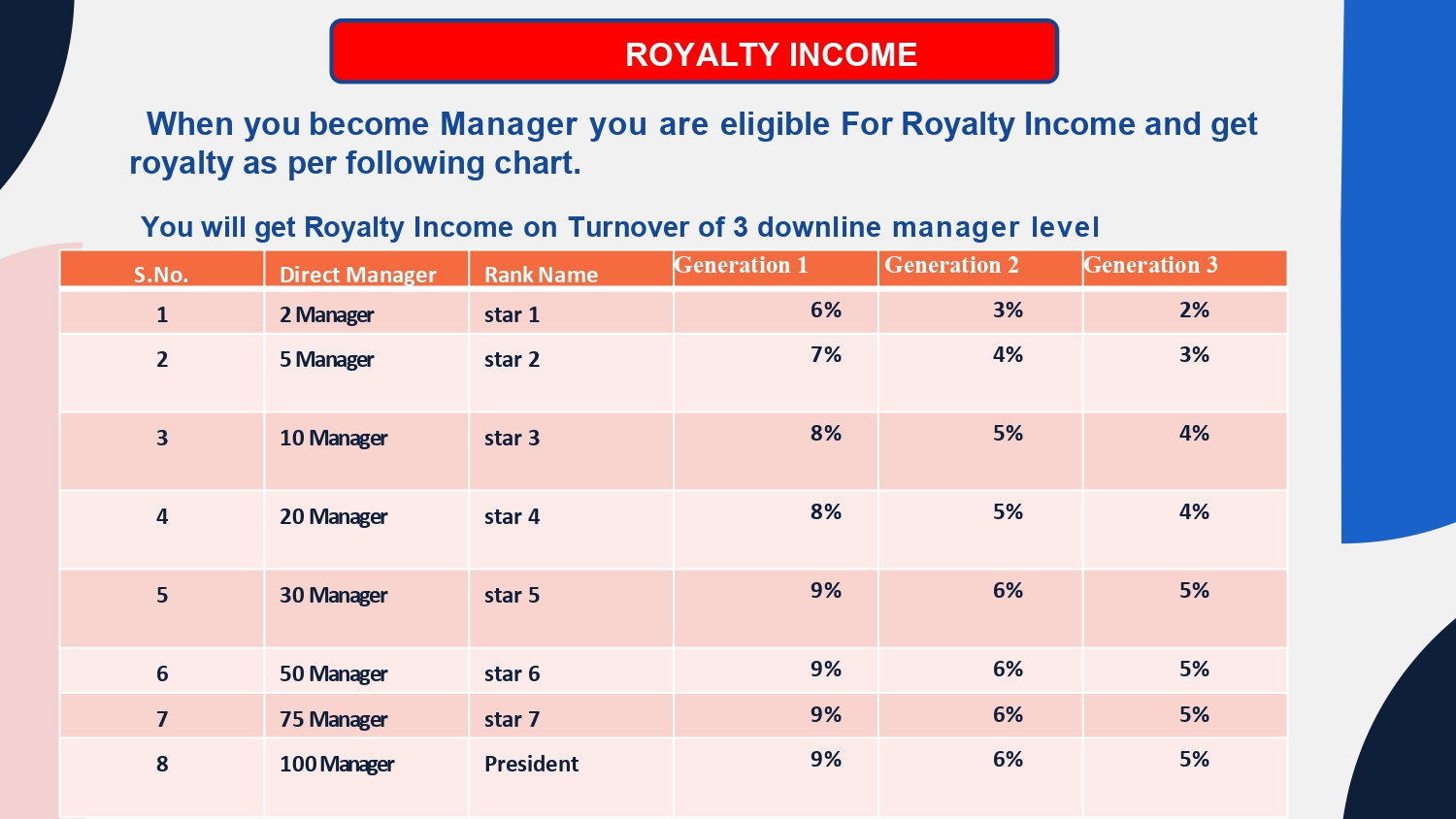 ROYALTY INCOME

When you become Manager you are eligible For Royalty Income and get royalty as per following chart.

You will get Royalty Income on Turnover of 3 downline manager level

| S.No. | Direct Manager | Rank Name | Generation 1 | Generation 2 | Generation 3 |
|---|---|---|---|---|---|
| 1 | 2 Manager | star 1 | 6% | 3% | 2% |
| 2 | 5 Manager | star 2 | 7% | 4% | 3% |
| 3 | 10 Manager | star 3 | 8% | 5% | 4% |
| 4 | 20 Manager | star 4 | 8% | 5% | 4% |
| 5 | 30 Manager | star 5 | 9% | 6% | 5% |
| 6 | 50 Manager | star 6 | 9% | 6% | 5% |
| 7 | 75 Manager | star 7 | 9% | 6% | 5% |
| 8 | 100 Manager | President | 9% | 6% | 5% |